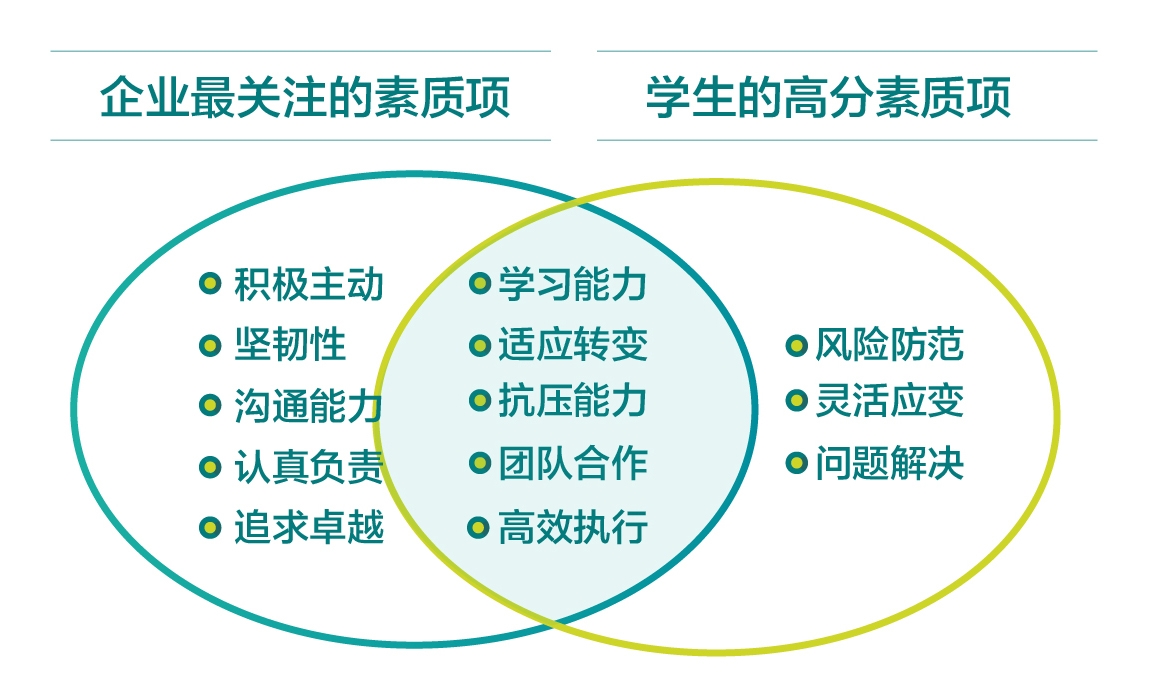 企业最关注的素质项

学生的高分素质项

积极主动
坚韧性
沟通能力
认真负责
追求卓越

学习能力
适应转变
抗压能力
团队合作
高效执行

风险防范
灵活应变
问题解决